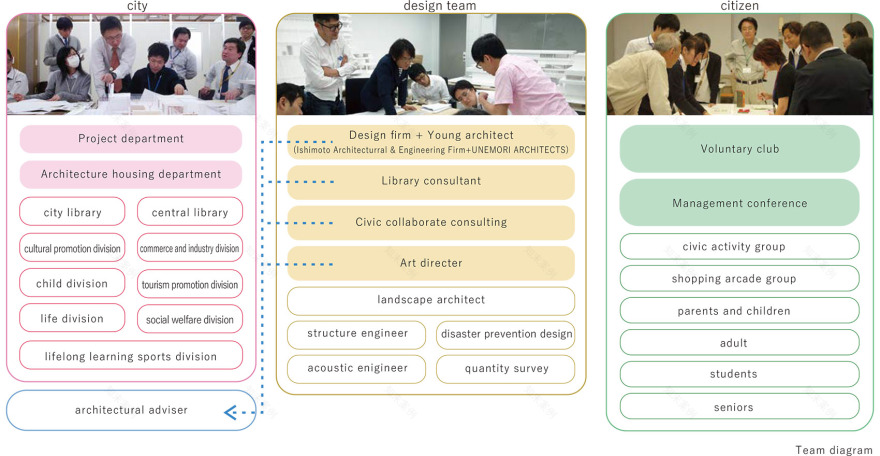 city

Project department

Architecture housing department

city library

central library

cultural promotion division

commerce and industry division

child division

tourism promotion division

life division

social welfare division

lifelong learning sports division

architectural adviser

design team

Design firm + Young architect
(Ishimoto Architecturral & Engineering Firm+UNEMORI ARCHITECTS)

Library consultant

Civic collaborate consulting

Art directer

landscape architect

structure engineer

disaster prevention design

acoustic enigineer

quantity survey

citizen

Voluntary club

Management conference

civic activity group

shopping arcade group

parents and children

adult

students

seniors

Team diagram